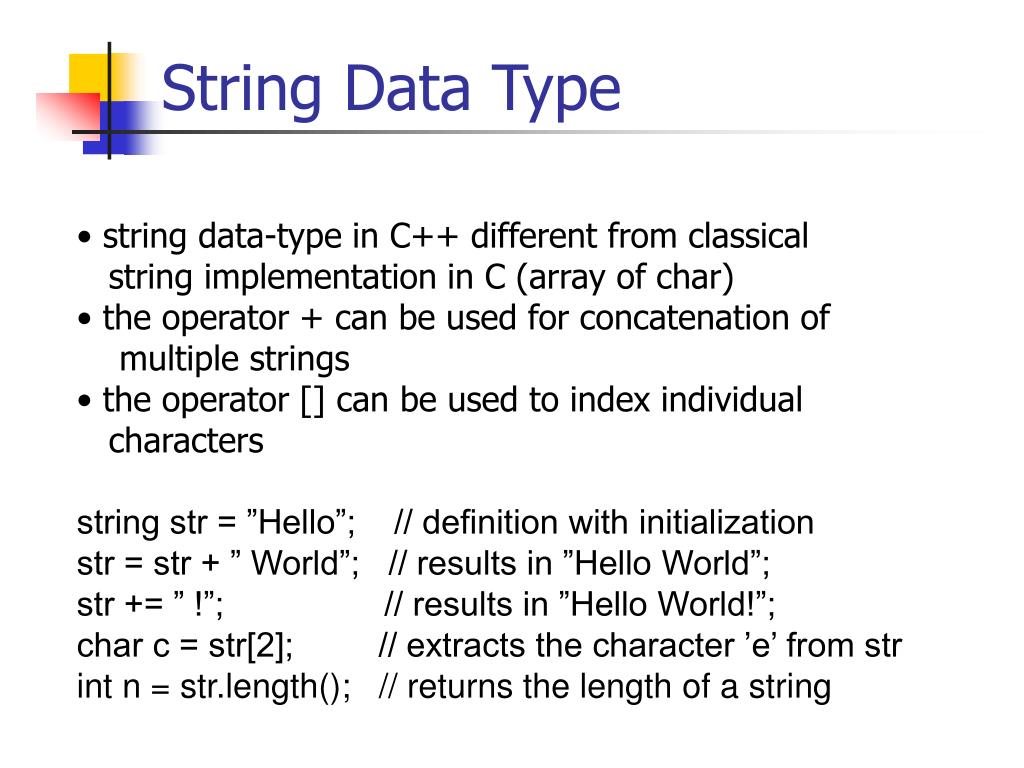 String Data Type

• string data-type in C++ different from classical string implementation in C (array of char)
• the operator + can be used for concatenation of multiple strings
• the operator [] can be used to index individual characters

string str = ”Hello”; // definition with initialization
str = str + ” World”; // results in ”Hello World”;
str += ” !”; // results in ”Hello World!”;
char c = str[2]; // extracts the character ’e’ from str
int n = str.length(); // returns the length of a string